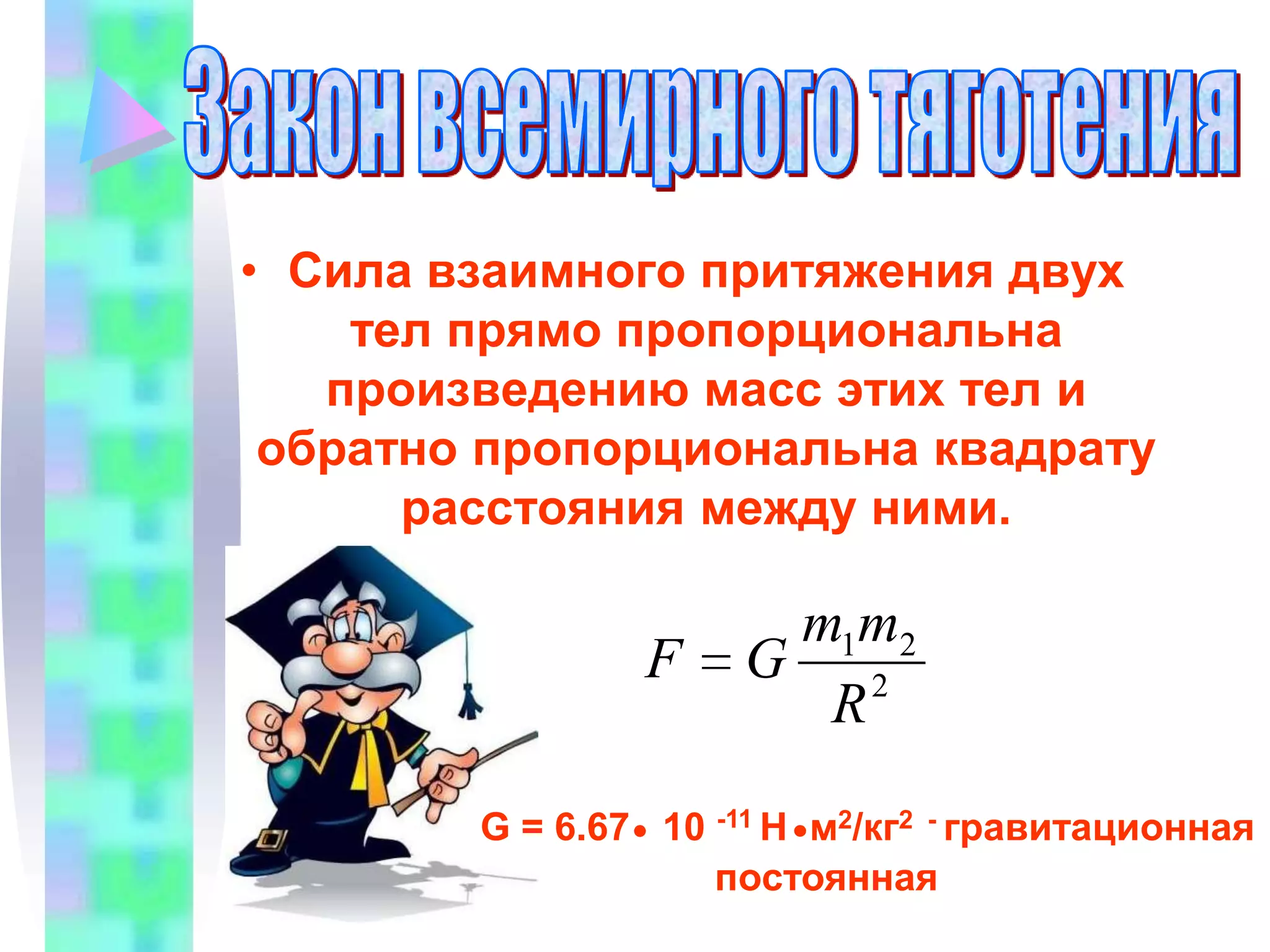 Закон всемирного тяготения

• Сила взаимного притяжения двух тел прямо пропорциональна произведению масс этих тел и обратно пропорциональна квадрату расстояния между ними.

$F = G\frac{m_1 m_2}{R^2}$

G = 6.67• 10 $^{-11}$ Н•м$^2$/кг$^2$ - гравитационная постоянная